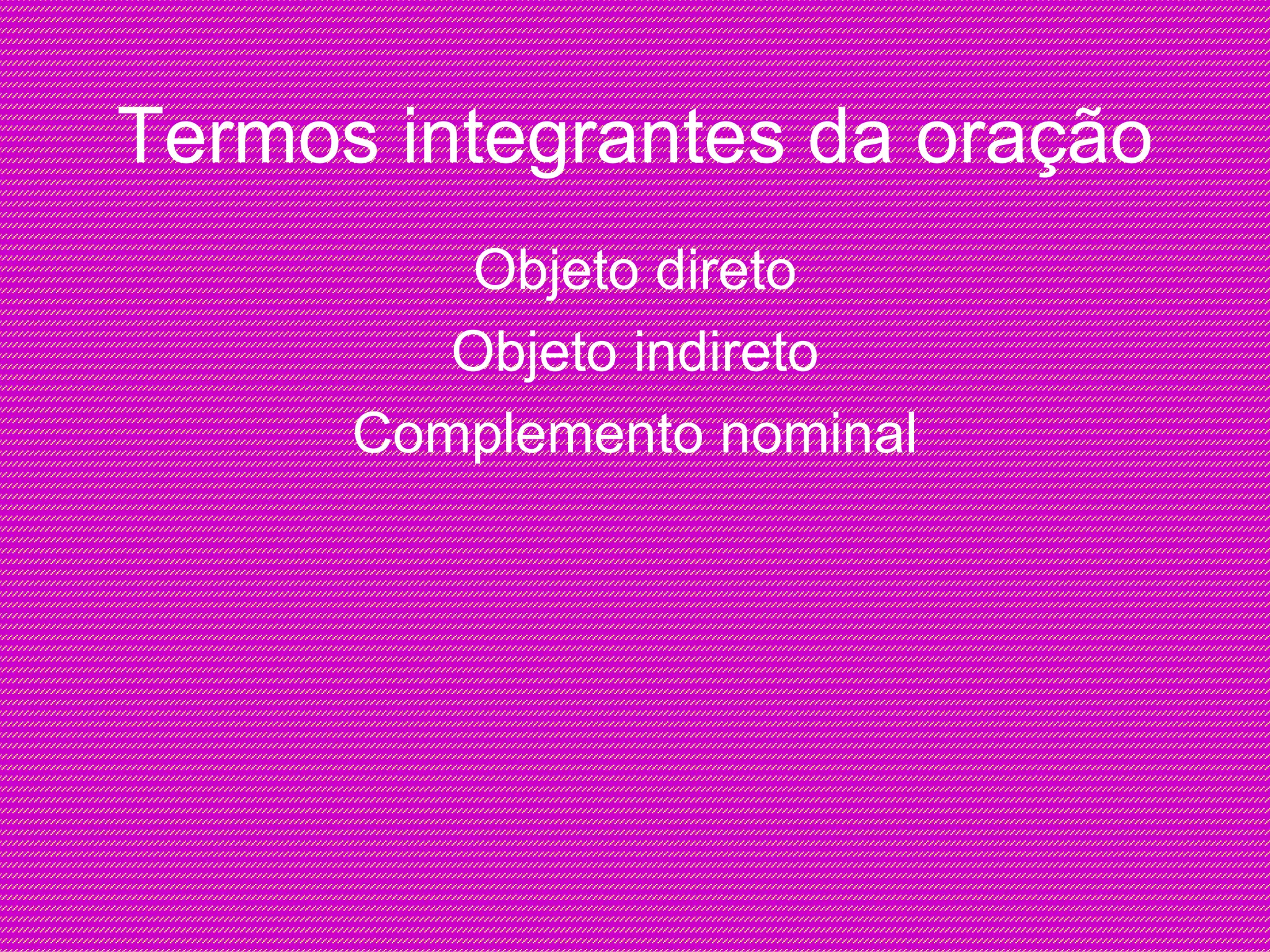 Termos integrantes da oração

Objeto direto
Objeto indireto
Complemento nominal